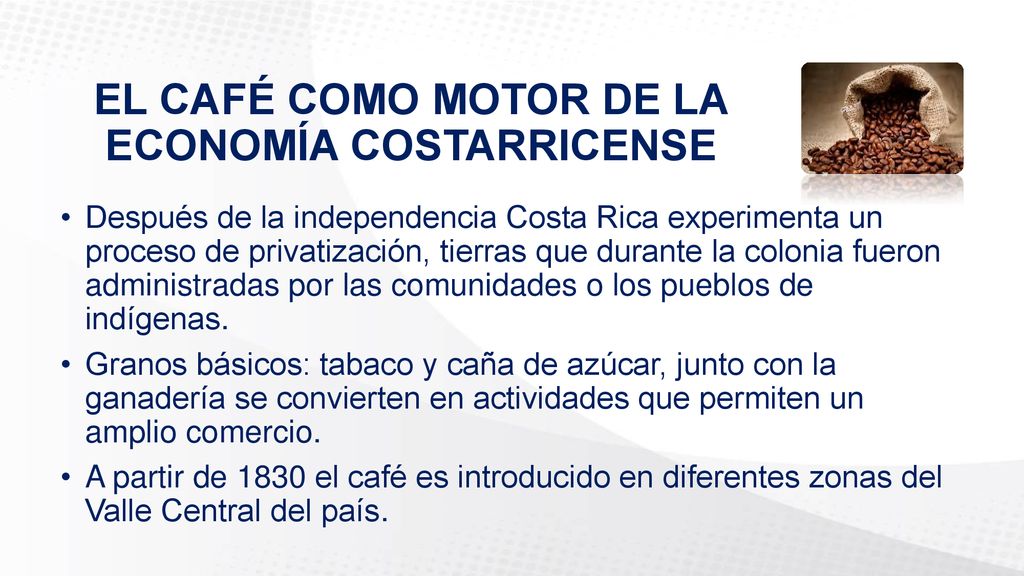 EL CAFÉ COMO MOTOR DE LA ECONOMÍA COSTARRICENSE

• Después de la independencia Costa Rica experimenta un proceso de privatización, tierras que durante la colonia fueron administradas por las comunidades o los pueblos de indígenas.

• Granos básicos: tabaco y caña de azúcar, junto con la ganadería se convierten en actividades que permiten un amplio comercio.

• A partir de 1830 el café es introducido en diferentes zonas del Valle Central del país.